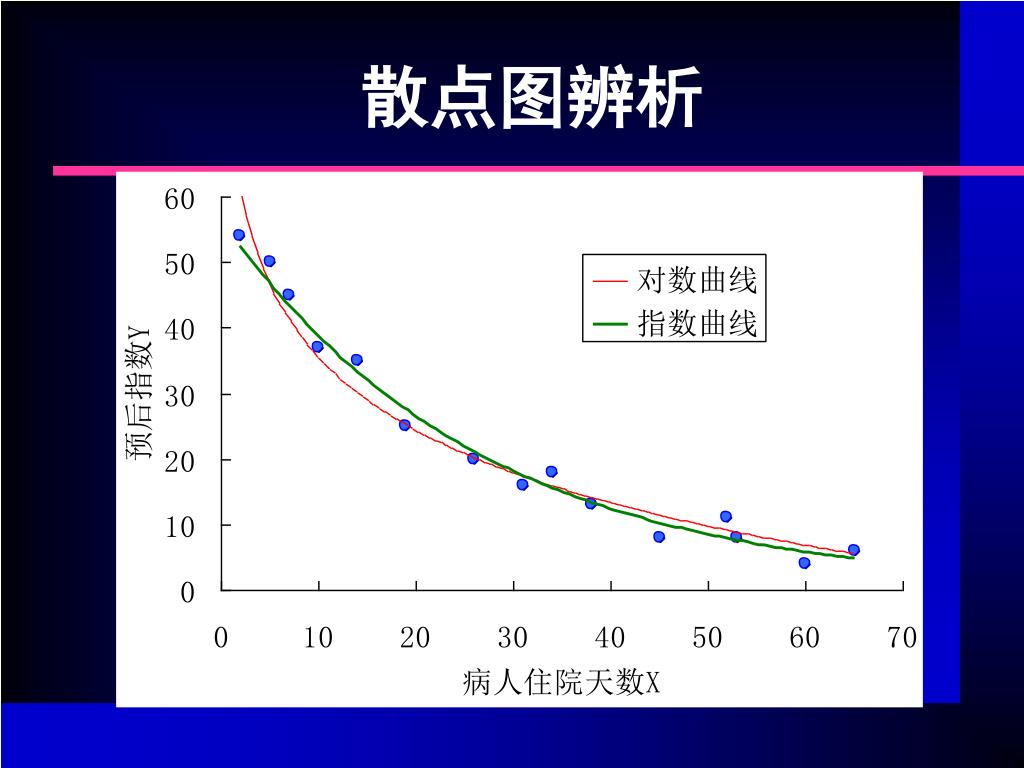 散点图辨析

60
50
40
30
20
10
0

预后指数Y

对数曲线
指数曲线

0 10 20 30 40 50 60 70

病人住院天数X